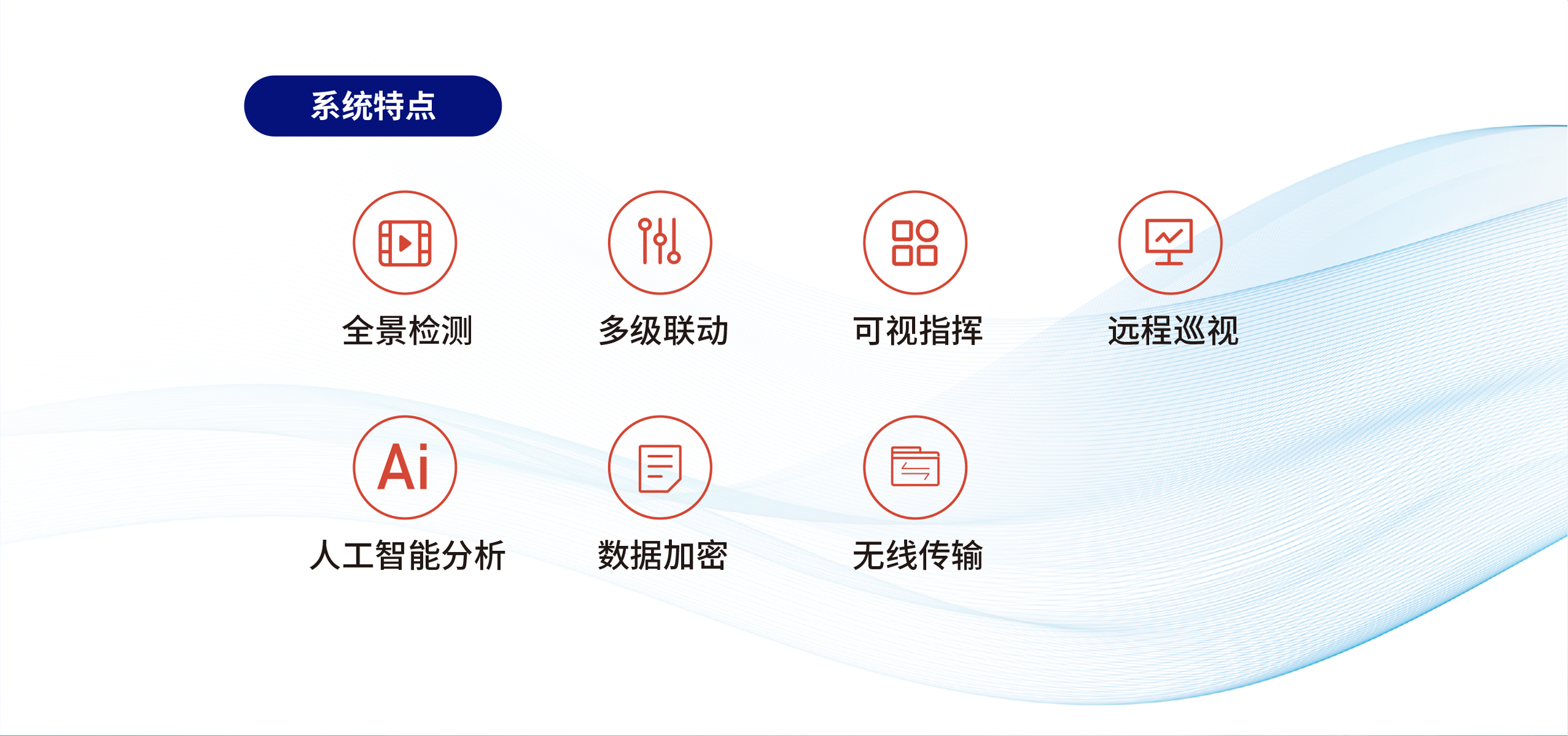 系统特点

全景检测

多级联动

可视指挥

远程巡视

Ai

人工智能分析

数据加密

无线传输